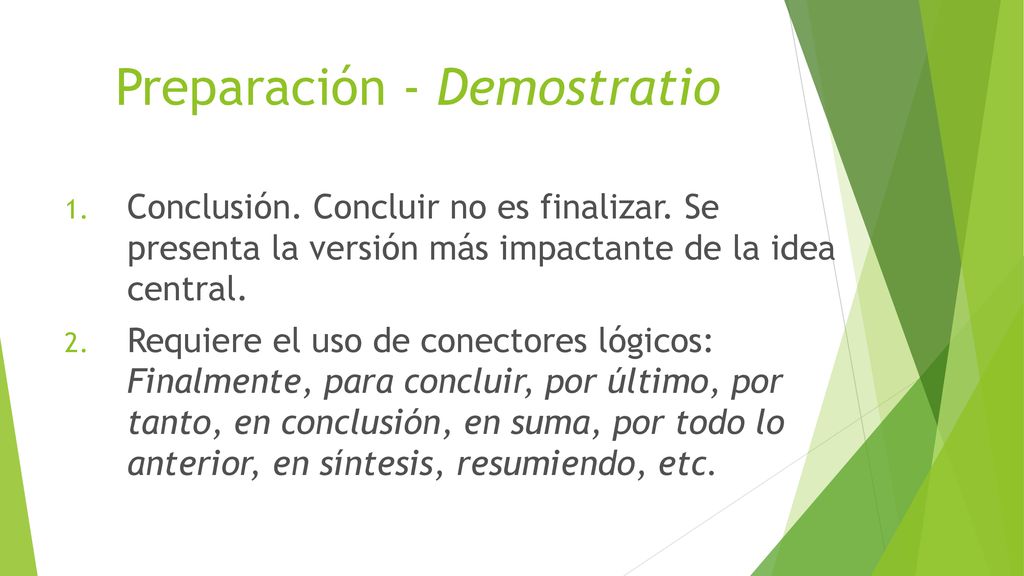 Preparación - Demostratio

1. Conclusión. Concluir no es finalizar. Se presenta la versión más impactante de la idea central.

2. Requiere el uso de conectores lógicos: Finalmente, para concluir, por último, por tanto, en conclusión, en suma, por todo lo anterior, en síntesis, resumiendo, etc.